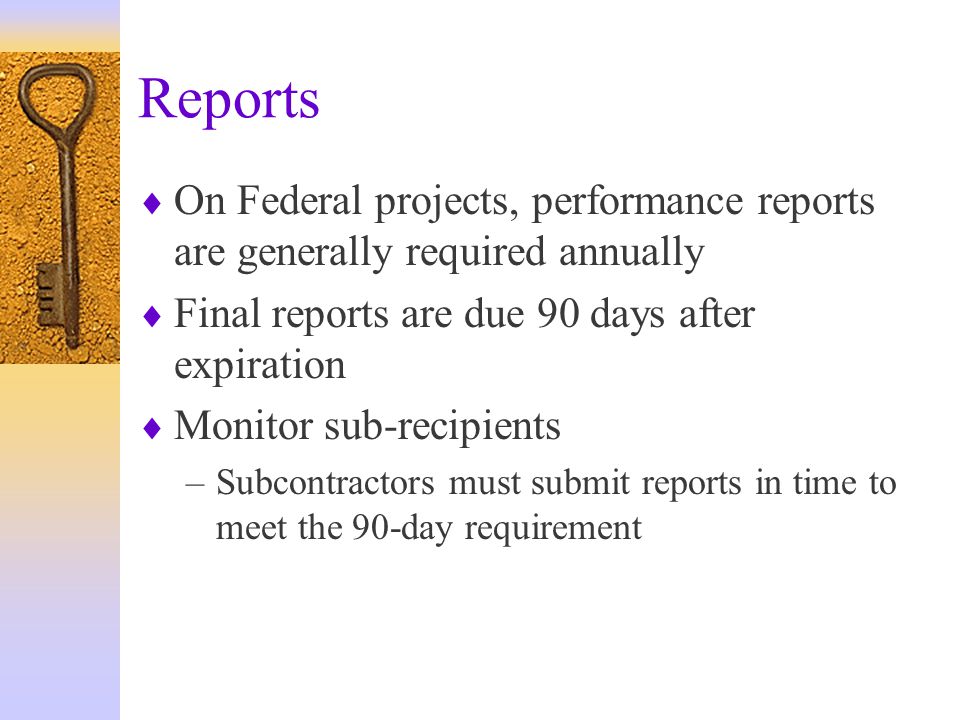 Reports

♦ On Federal projects, performance reports are generally required annually

♦ Final reports are due 90 days after expiration

♦ Monitor sub-recipients

– Subcontractors must submit reports in time to meet the 90-day requirement